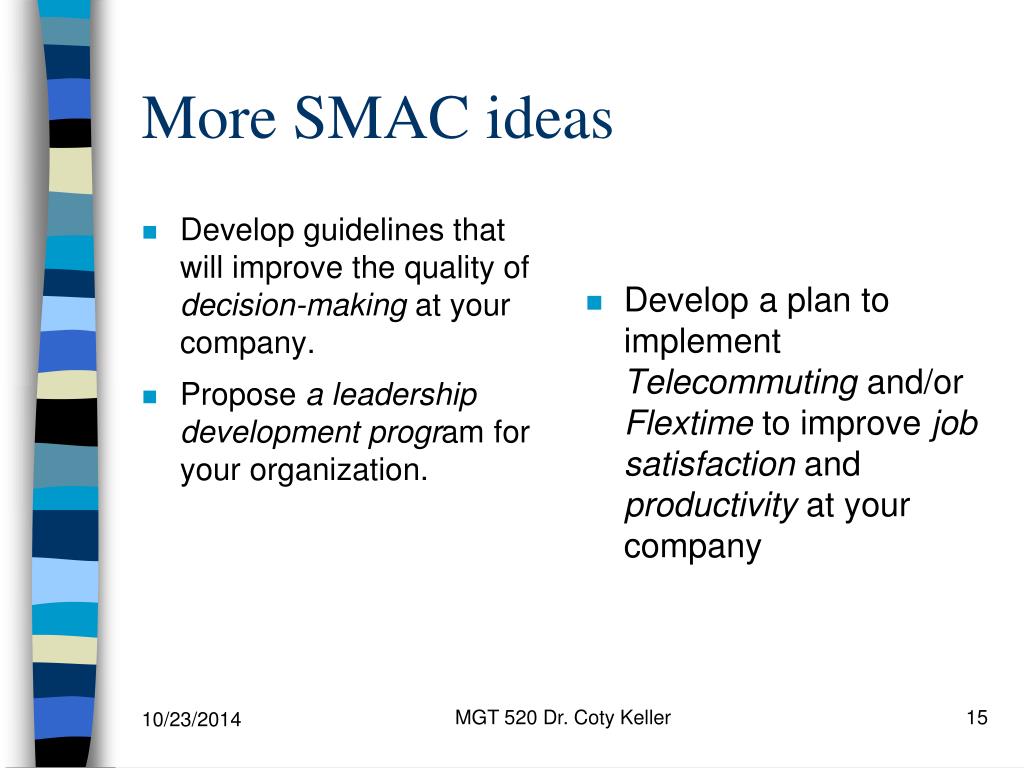 More SMAC ideas

Develop guidelines that will improve the quality of decision-making at your company.

Propose a leadership development program for your organization.

Develop a plan to implement Telecommuting and/or Flextime to improve job satisfaction and productivity at your company

10/23/2014

MGT 520 Dr. Coty Keller

15